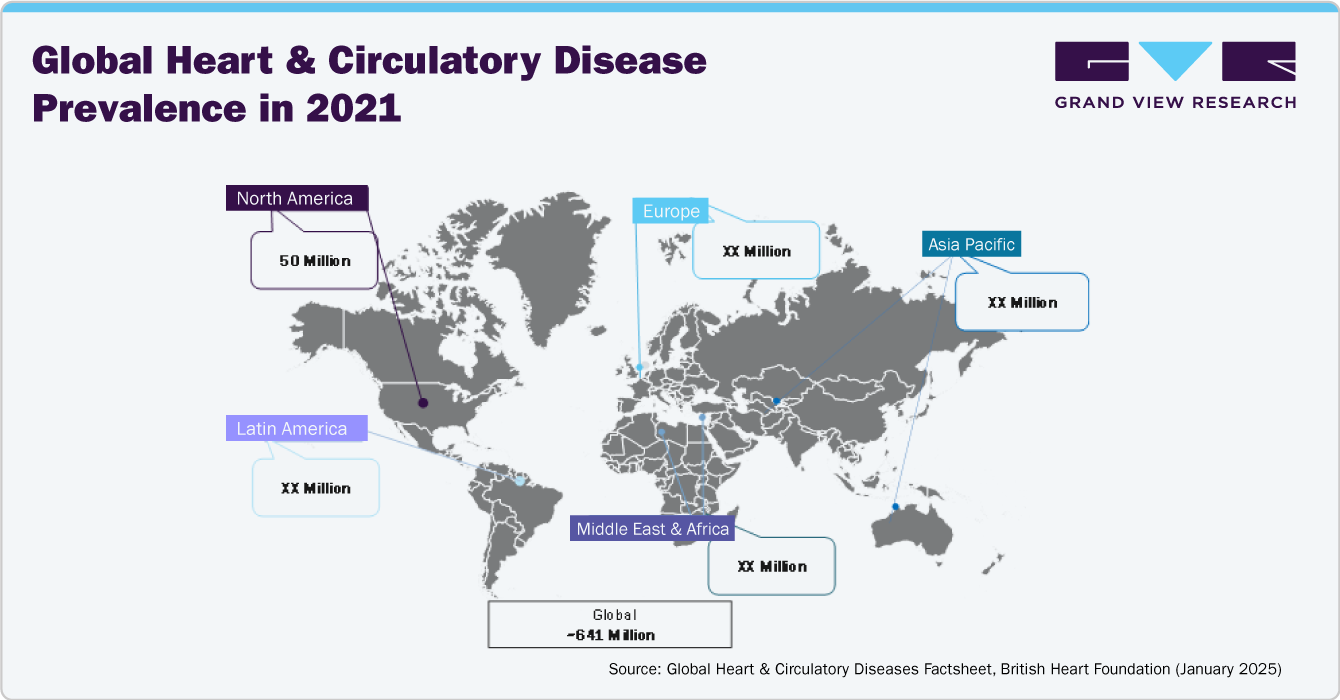 Global Heart & Circulatory Disease Prevalence in 2021

GRAND VIEW RESEARCH

North America
50 Million

Europe
XX Million

Asia Pacific
XX Million

Latin America
XX Million

Middle East & Africa
XX Million

Global
~641 Million

Source: Global Heart & Circulatory Diseases Factsheet, British Heart Foundation (January 2025)